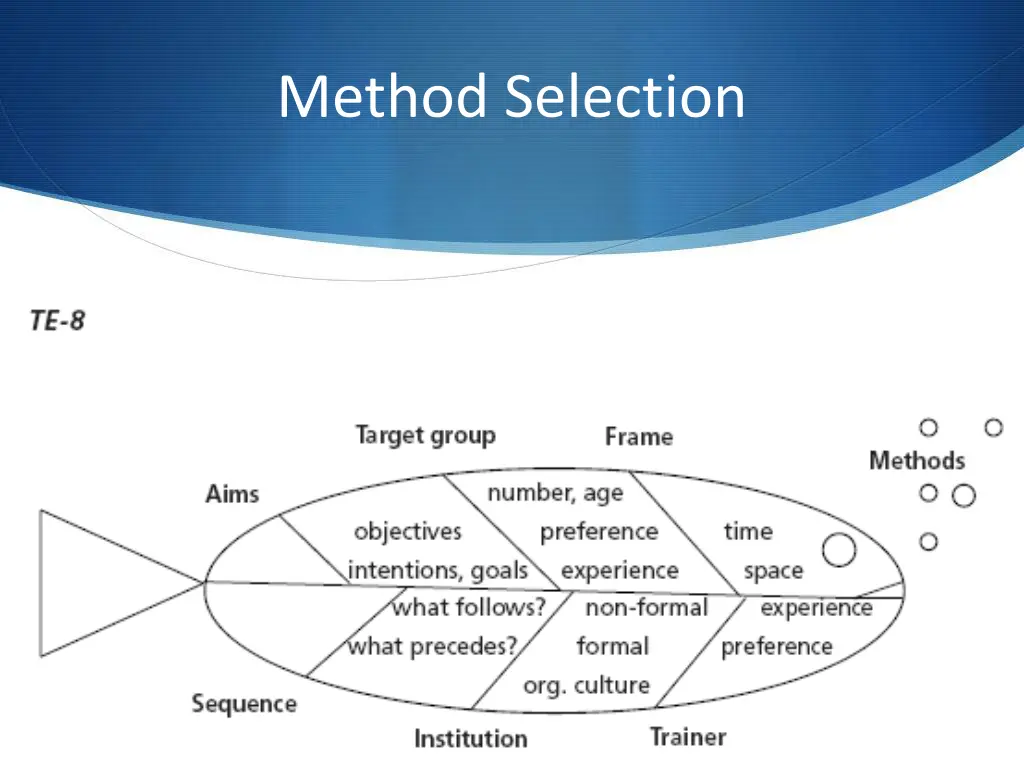 Method Selection

TE-8

Target group

Frame

Methods

Aims

number, age

objectives

preference

time

intentions, goals

experience

space

what follows?

non-formal

experience

what precedes?

formal

preference

org. culture

Sequence

Institution

Trainer